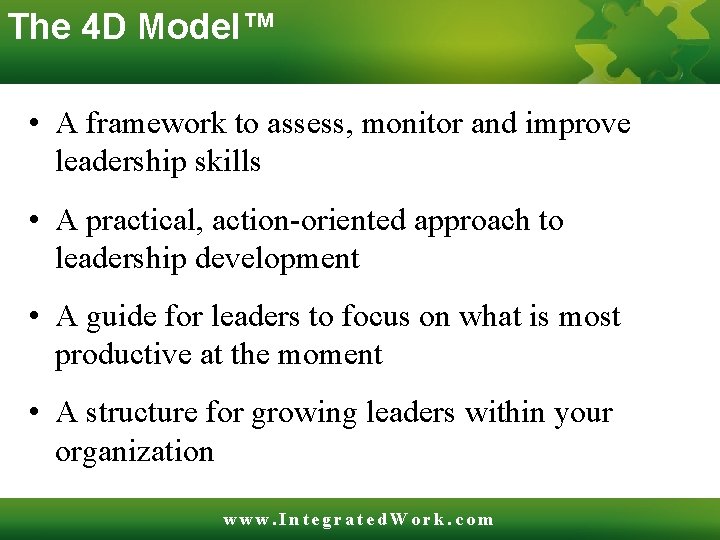 The 4D Model™

• A framework to assess, monitor and improve leadership skills

• A practical, action-oriented approach to leadership development

• A guide for leaders to focus on what is most productive at the moment

• A structure for growing leaders within your organization

www.IntegratedWork.com